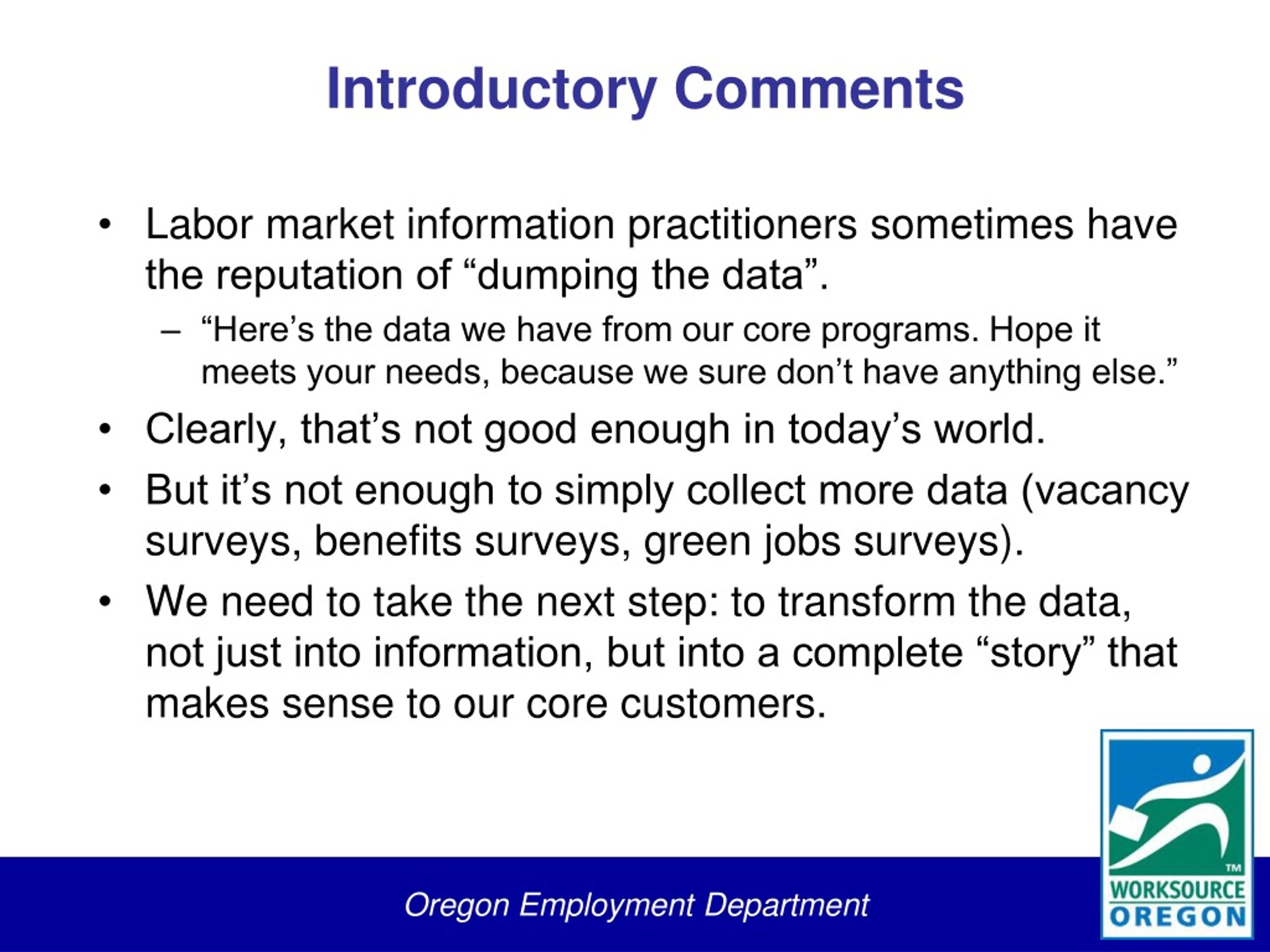 Introductory Comments

• Labor market information practitioners sometimes have the reputation of “dumping the data”.
 – “Here’s the data we have from our core programs. Hope it meets your needs, because we sure don’t have anything else.”
• Clearly, that’s not good enough in today’s world.
• But it’s not enough to simply collect more data (vacancy surveys, benefits surveys, green jobs surveys).
• We need to take the next step: to transform the data, not just into information, but into a complete “story” that makes sense to our core customers.

Oregon Employment Department

TM
WORKSOURCE
OREGON